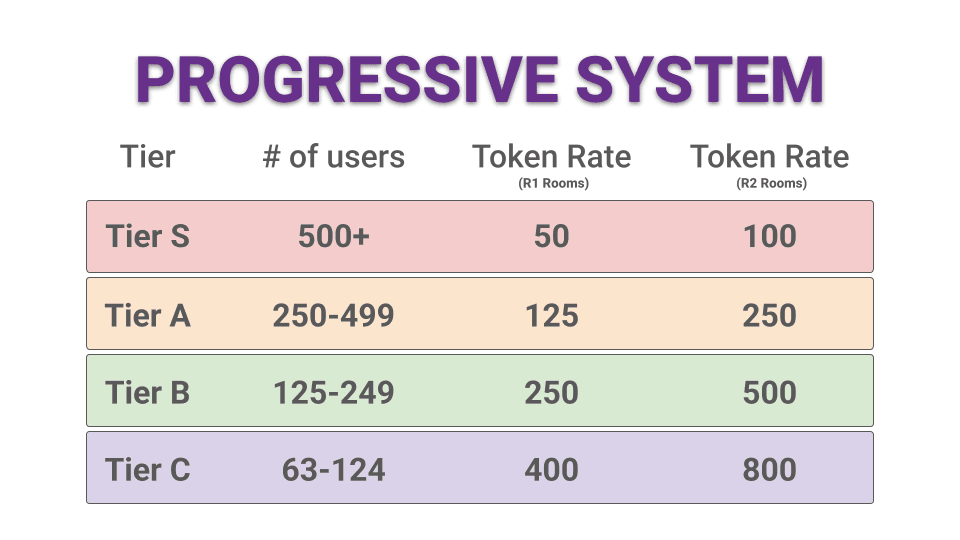 PROGRESSIVE SYSTEM

| Tier | # of users | Token Rate (R1 Rooms) | Token Rate (R2 Rooms) |
|---|---|---|---|
| Tier S | 500+ | 50 | 100 |
| Tier A | 250-499 | 125 | 250 |
| Tier B | 125-249 | 250 | 500 |
| Tier C | 63-124 | 400 | 800 |